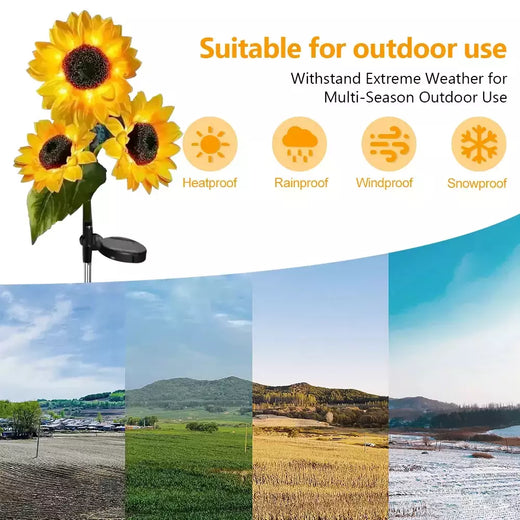 Suitable for outdoor use

Withstand Extreme Weather for Multi-Season Outdoor Use

Heatproof

Rainproof

Windproof

Snowproof